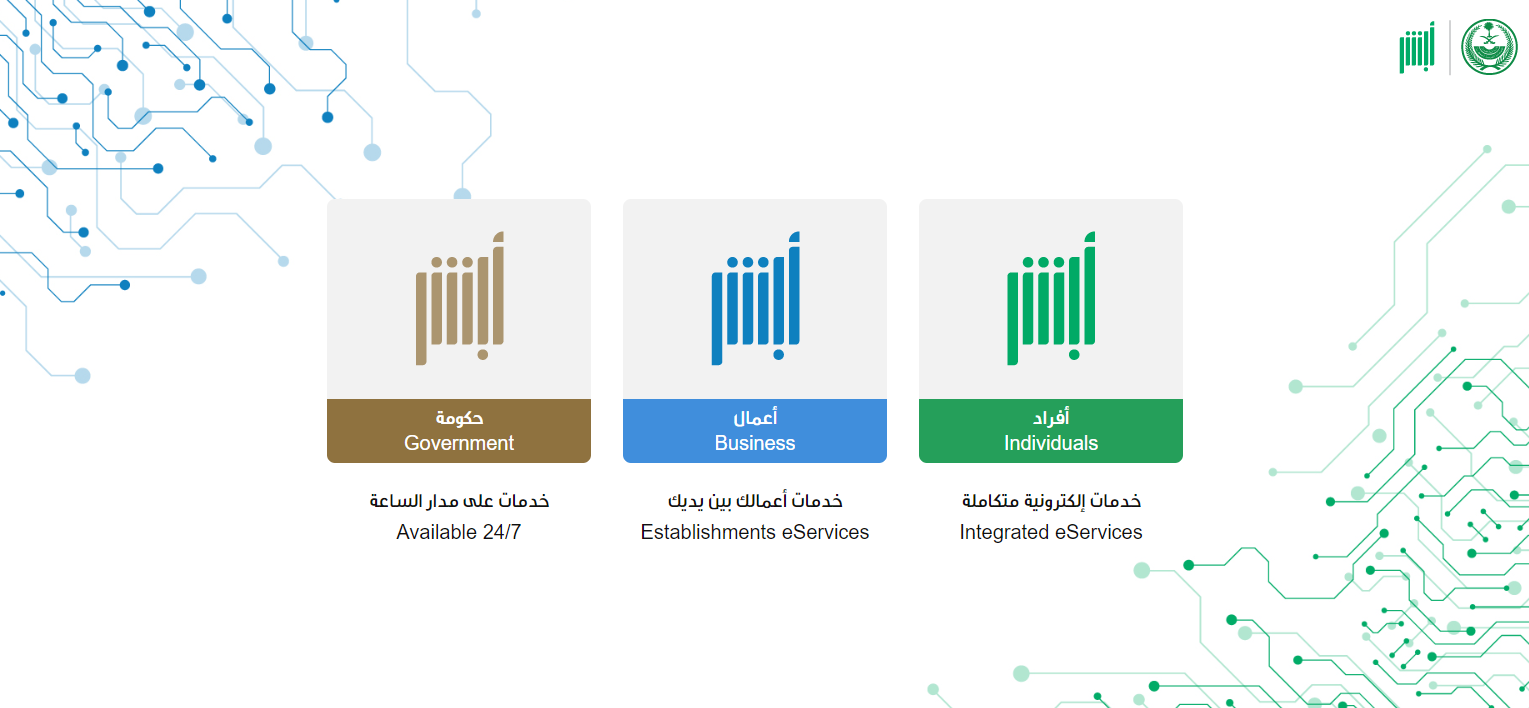 أبشر

أبشر
حكومة
Government

خدمات على مدار الساعة
Available 24/7

أبشر
أعمال
Business

خدمات أعمالك بين يديك
Establishments eServices

أبشر
أفراد
Individuals

خدمات إلكترونية متكاملة
Integrated eServices